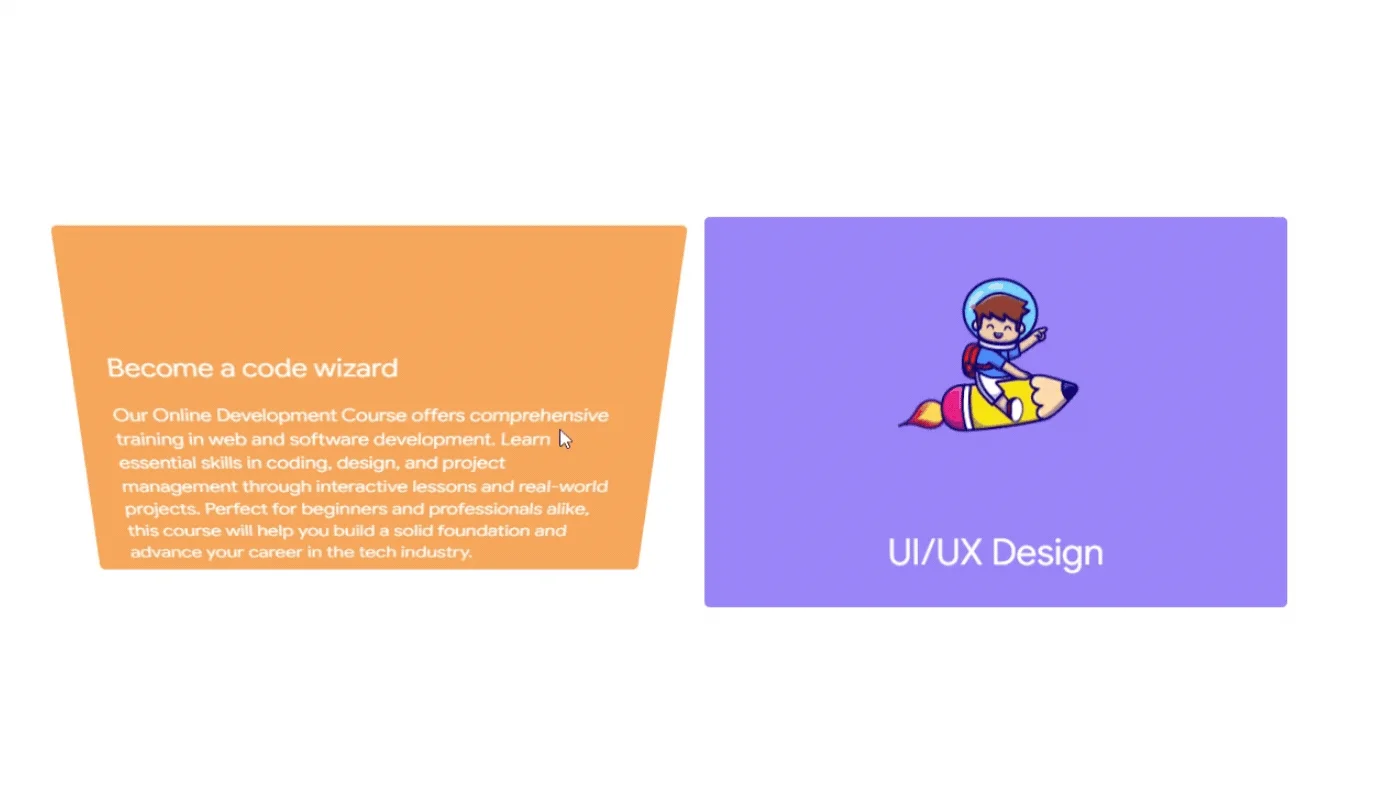 Become a code wizard

Our Online Development Course offers comprehensive training in web and software development. Learn essential skills in coding, design, and project management through interactive lessons and real-world projects. Perfect for beginners and professionals alike, this course will help you build a solid foundation and advance your career in the tech industry.

UI/UX Design